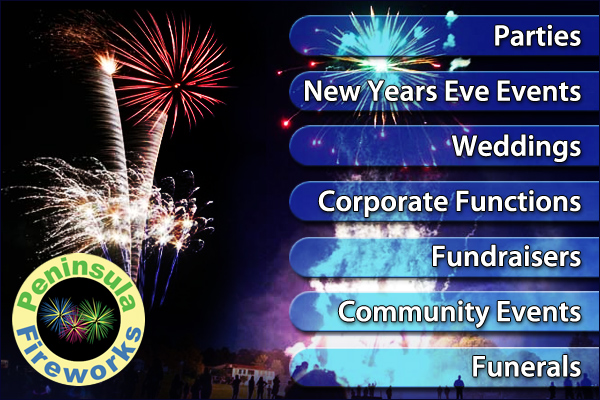 Parties

New Years Eve Events

Weddings

Corporate Functions

Fundraisers

Community Events

Funerals

Peninsula

Fireworks